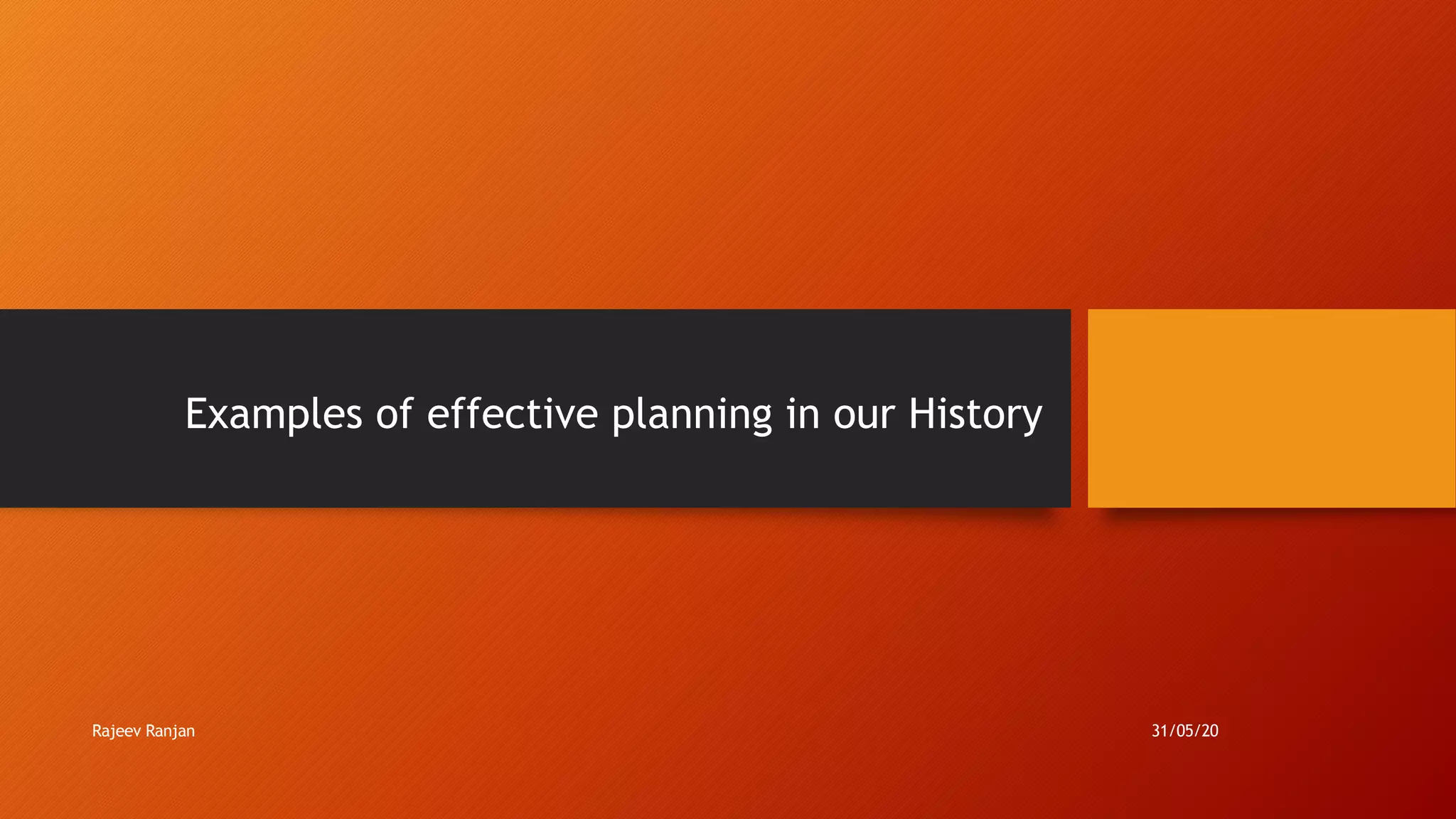 Examples of effective planning in our History

Rajeev Ranjan

31/05/20